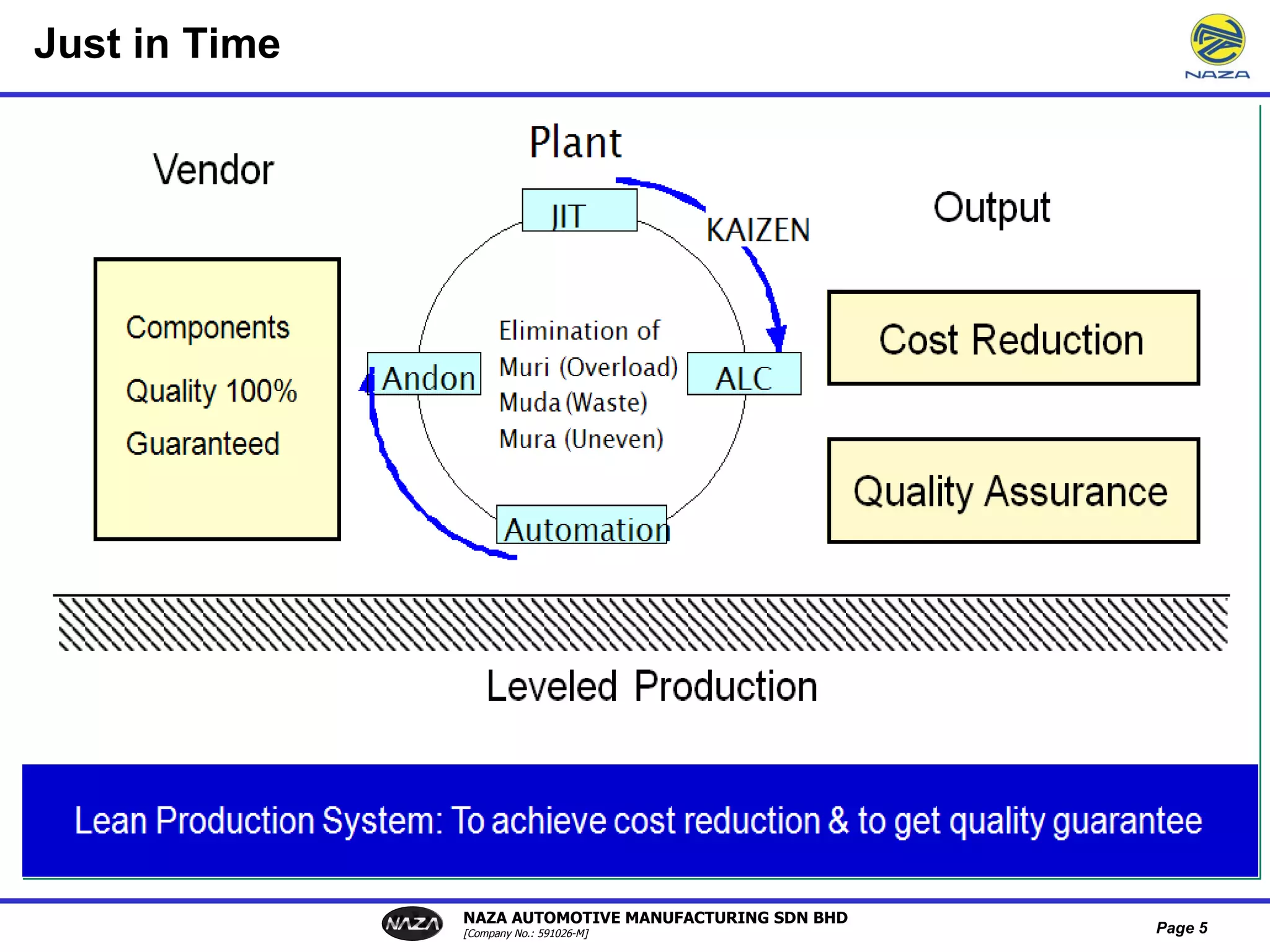 Just in Time

NAZA

Vendor

Components

Quality 100%

Guaranteed

Plant

JIT

KAIZEN

Andon

Elimination of
Muri (Overload)
Muda (Waste)
Mura (Uneven)

ALC

Automation

Output

Cost Reduction

Quality Assurance

Leveled Production

Lean Production System: To achieve cost reduction & to get quality guarantee

NAZA

NAZA AUTOMOTIVE MANUFACTURING SDN BHD
[Company No.: 591026-M]

Page 5